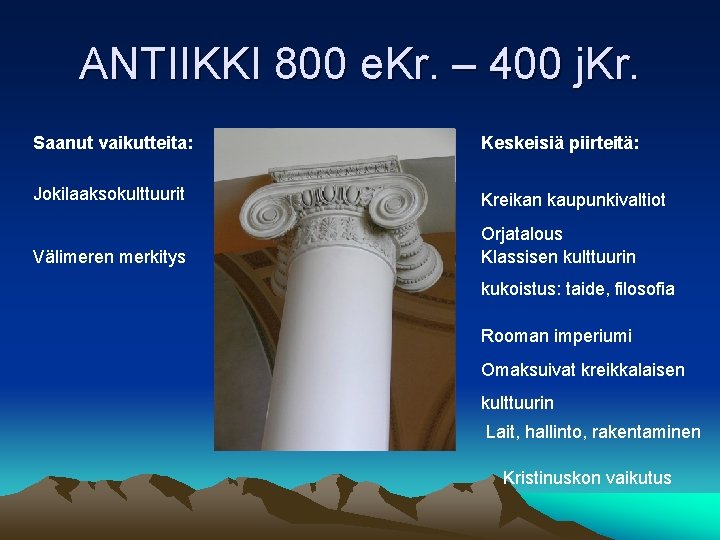 ANTIIKKI 800 eKr. – 400 jKr.

Saanut vaikutteita:

Jokilaaksokulttuurit

Välimeren merkitys

Keskeisiä piirteitä:

Kreikan kaupunkivaltiot

Orjatalous
Klassisen kulttuurin kukoistus: taide, filosofia

Rooman imperiumi

Omaksuivat kreikkalaisen kulttuurin

Lait, hallinto, rakentaminen

Kristinuskon vaikutus